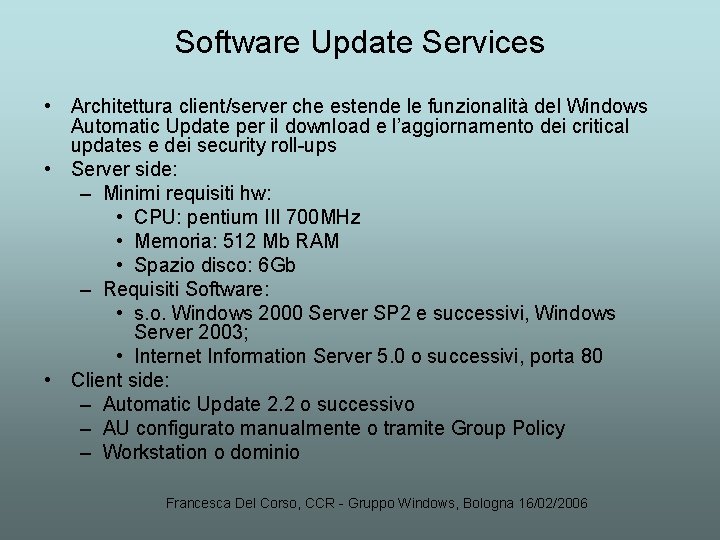 Software Update Services

• Architettura client/server che estende le funzionalità del Windows Automatic Update per il download e l'aggiornamento dei critical updates e dei security roll-ups
• Server side:
– Minimi requisiti hw:
• CPU: pentium III 700MHz
• Memoria: 512 Mb RAM
• Spazio disco: 6Gb
– Requisiti Software:
• s.o. Windows 2000 Server SP2 e successivi, Windows Server 2003;
• Internet Information Server 5.0 o successivi, porta 80
• Client side:
– Automatic Update 2.2 o successivo
– AU configurato manualmente o tramite Group Policy
– Workstation o dominio

Francesca Del Corso, CCR - Gruppo Windows, Bologna 16/02/2006